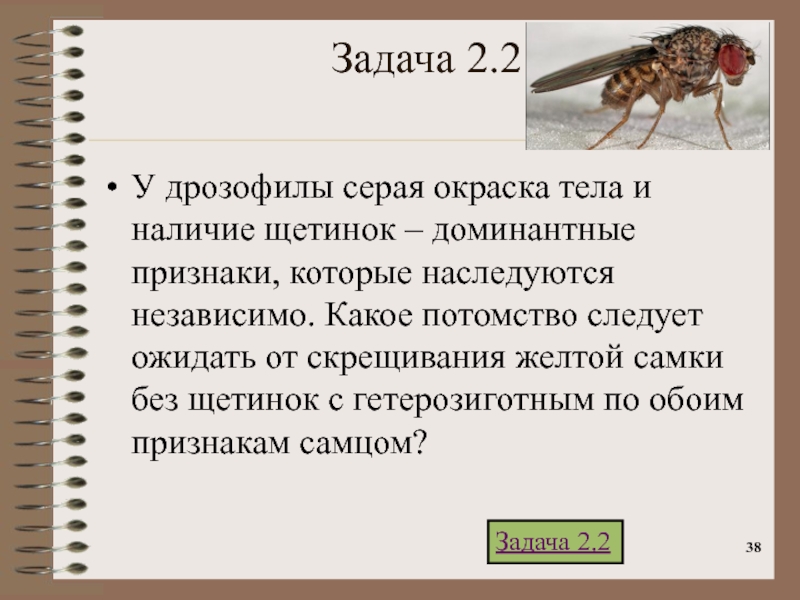 Задача 2.2

• У дрозофилы серая окраска тела и наличие щетинок – доминантные признаки, которые наследуются независимо. Какое потомство следует ожидать от скрещивания желтой самки без щетинок с гетерозиготным по обоим признакам самцом?

Задача 2.2

38